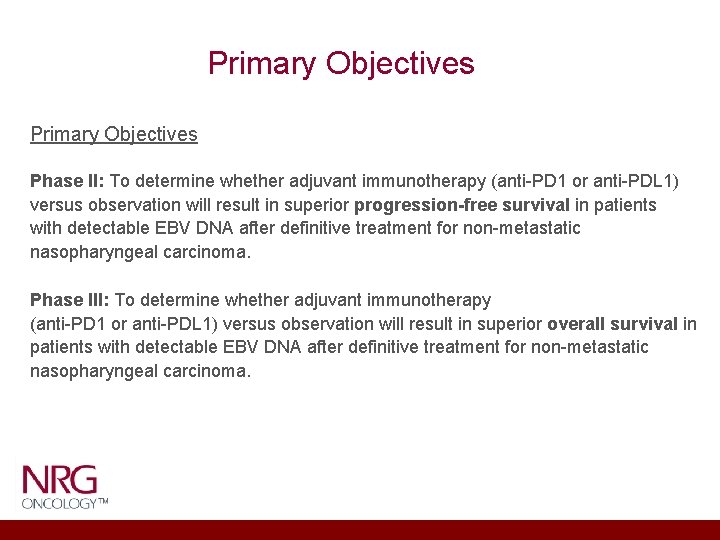 Primary Objectives

Primary Objectives

Phase II: To determine whether adjuvant immunotherapy (anti-PD1 or anti-PDL1) versus observation will result in superior progression-free survival in patients with detectable EBV DNA after definitive treatment for non-metastatic nasopharyngeal carcinoma.

Phase III: To determine whether adjuvant immunotherapy (anti-PD1 or anti-PDL1) versus observation will result in superior overall survival in patients with detectable EBV DNA after definitive treatment for non-metastatic nasopharyngeal carcinoma.

NRG
ONCOLOGY™